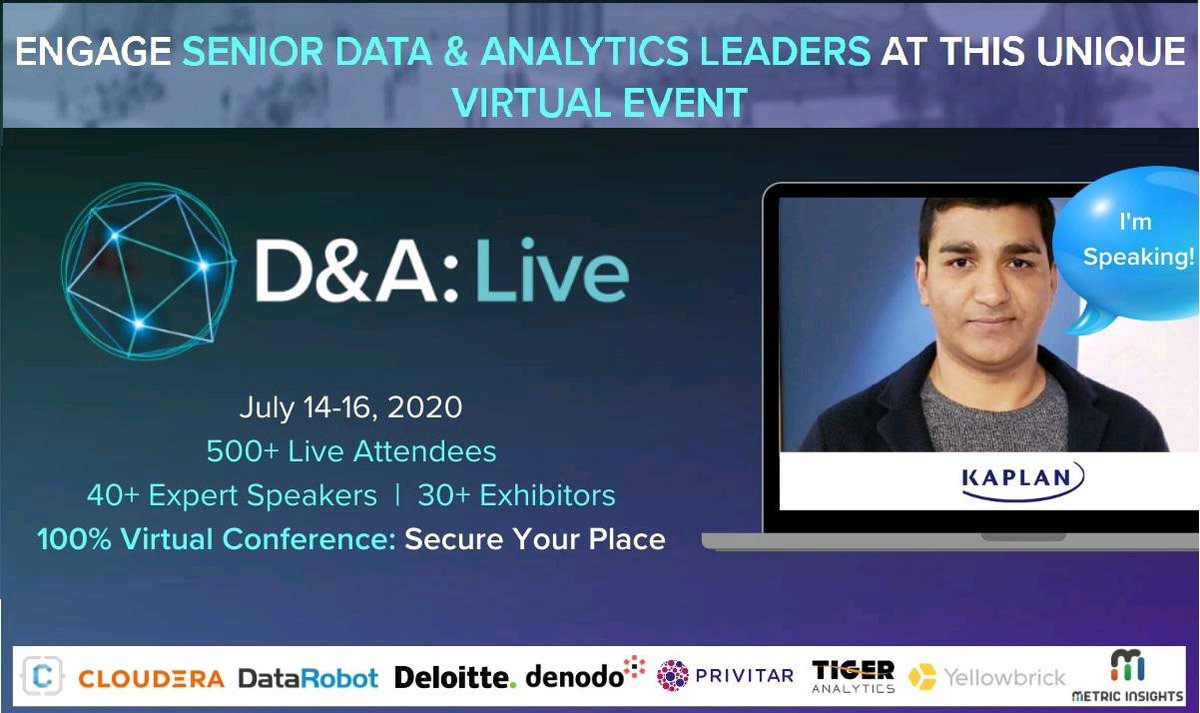 ENGAGE SENIOR DATA & ANALYTICS LEADERS AT THIS UNIQUE VIRTUAL EVENT

D&A: Live

July 14-16, 2020
500+ Live Attendees
40+ Expert Speakers | 30+ Exhibitors
100% Virtual Conference: Secure Your Place

I'm Speaking!

KAPLAN

CLOUDERA DataRobot Deloitte. denodo PRIVITAR TIGER ANALYTICS Yellowbrick METRIC INSIGHTS